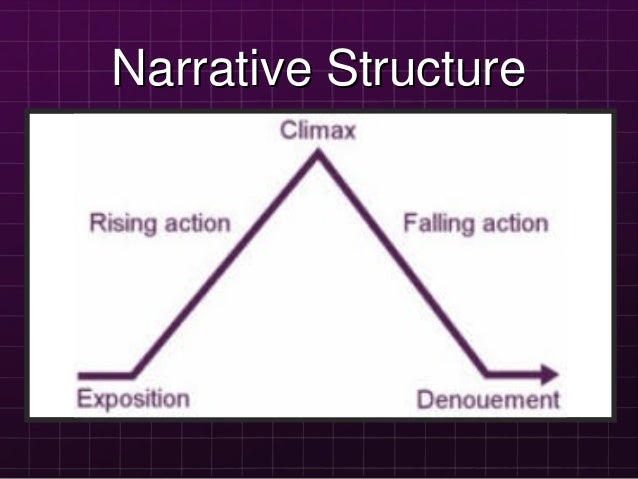 Narrative Structure

Climax

Rising action

Falling action

Exposition

Denouement